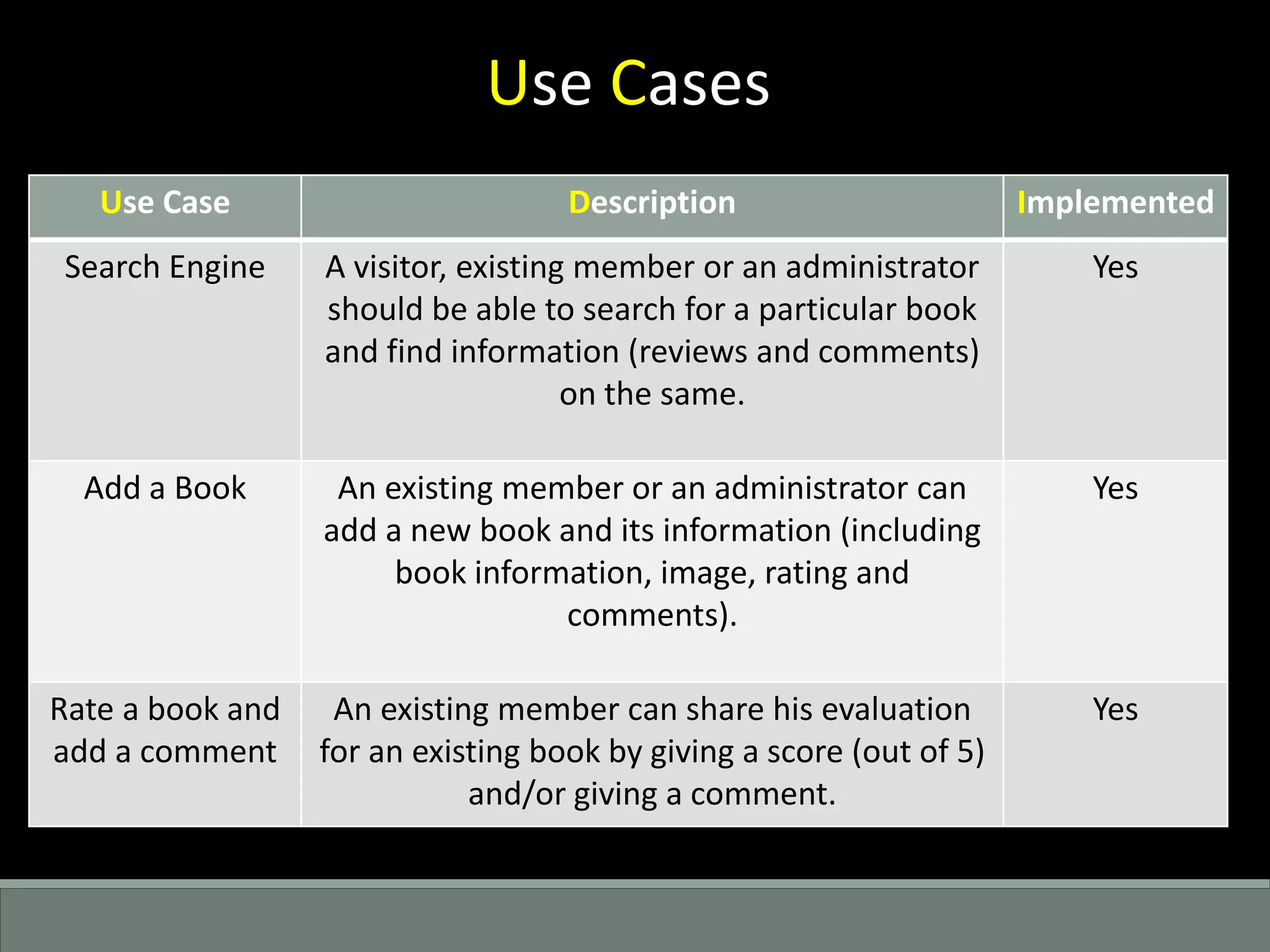 Use Cases

| Use Case | Description | Implemented |
|---|---|---|
| Search Engine | A visitor, existing member or an administrator should be able to search for a particular book and find information (reviews and comments) on the same. | Yes |
| Add a Book | An existing member or an administrator can add a new book and its information (including book information, image, rating and comments). | Yes |
| Rate a book and add a comment | An existing member can share his evaluation for an existing book by giving a score (out of 5) and/or giving a comment. | Yes |